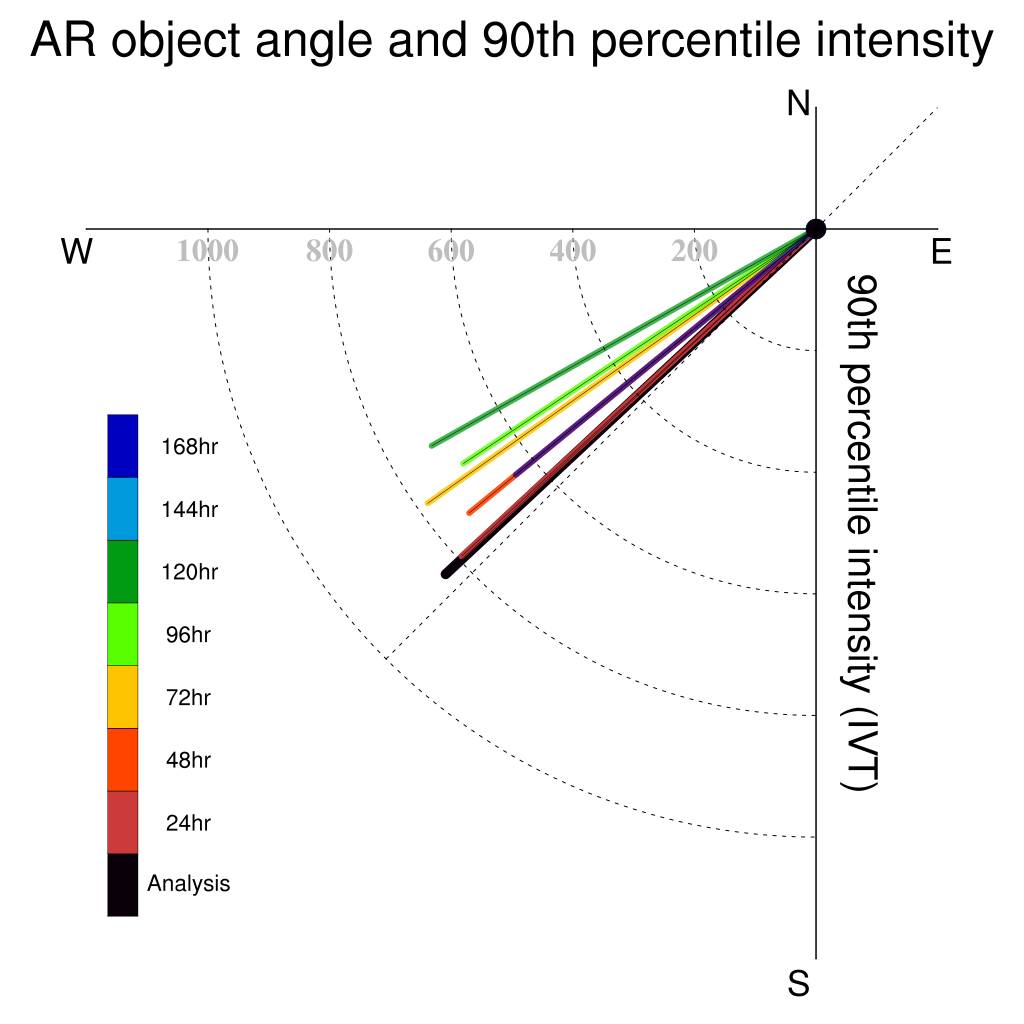 AR object angle and 90th percentile intensity

N

W

E

S

1000

800

600

400

200

90th percentile intensity (IVT)

168hr

144hr

120hr

96hr

72hr

48hr

24hr

Analysis